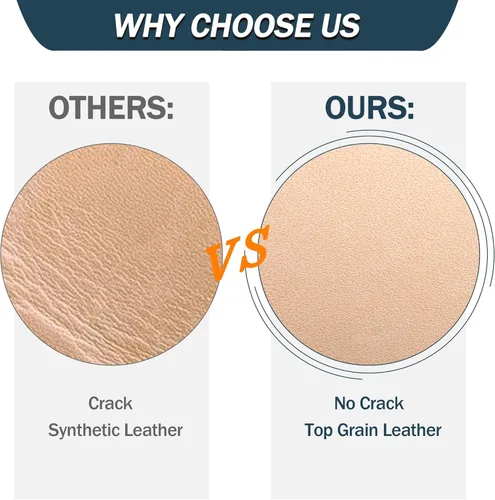 WHY CHOOSE US

OTHERS:

Crack
Synthetic Leather

VS

OURS:

No Crack
Top Grain Leather